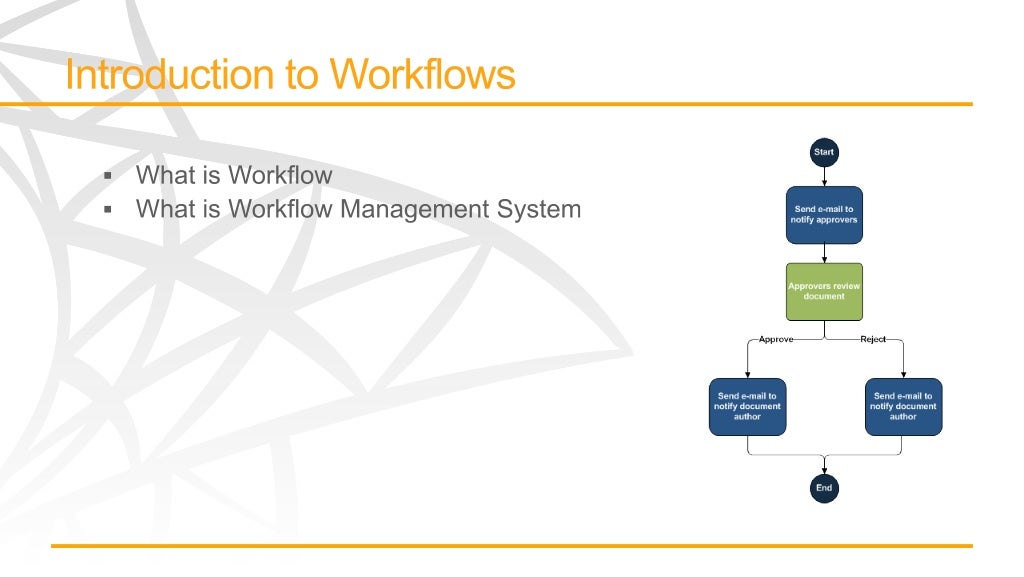 Introduction to Workflows

▪ What is Workflow
▪ What is Workflow Management System

Start

Send e-mail to notify approvers

Approvers review document

Approve

Reject

Send e-mail to notify document author

Send e-mail to notify document author

End